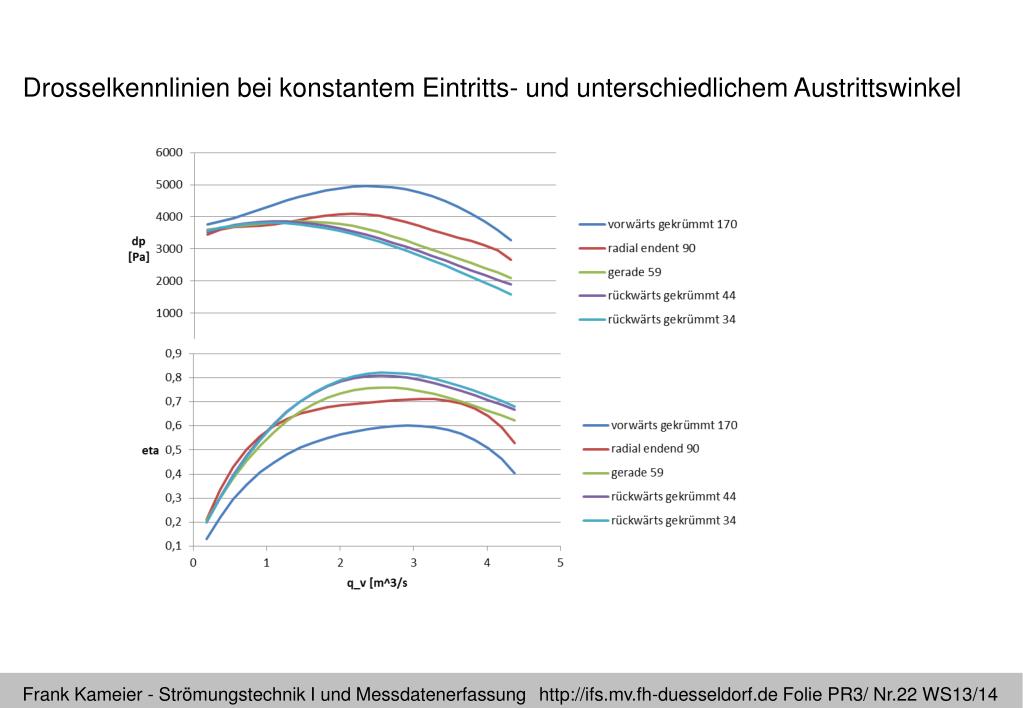 Drosselkennlinien bei konstantem Eintritts- und unterschiedlichem Austrittswinkel

6000
5000
4000
3000
2000
1000

dp
[Pa]

vorwärts gekrümmt 170
radial endent 90
gerade 59
rückwärts gekrümmt 44
rückwärts gekrümmt 34

0,9
0,8
0,7
0,6
0,5
0,4
0,3
0,2
0,1

eta

0
1
2
3
4
5

q_v [m^3/s

vorwärts gekrümmt 170
radial endend 90
gerade 59
rückwärts gekrümmt 44
rückwärts gekrümmt 34

Frank Kameier - Strömungstechnik I und Messdatenerfassung http://ifs.mv.fh-duesseldorf.de Folie PR3/ Nr.22 WS13/14